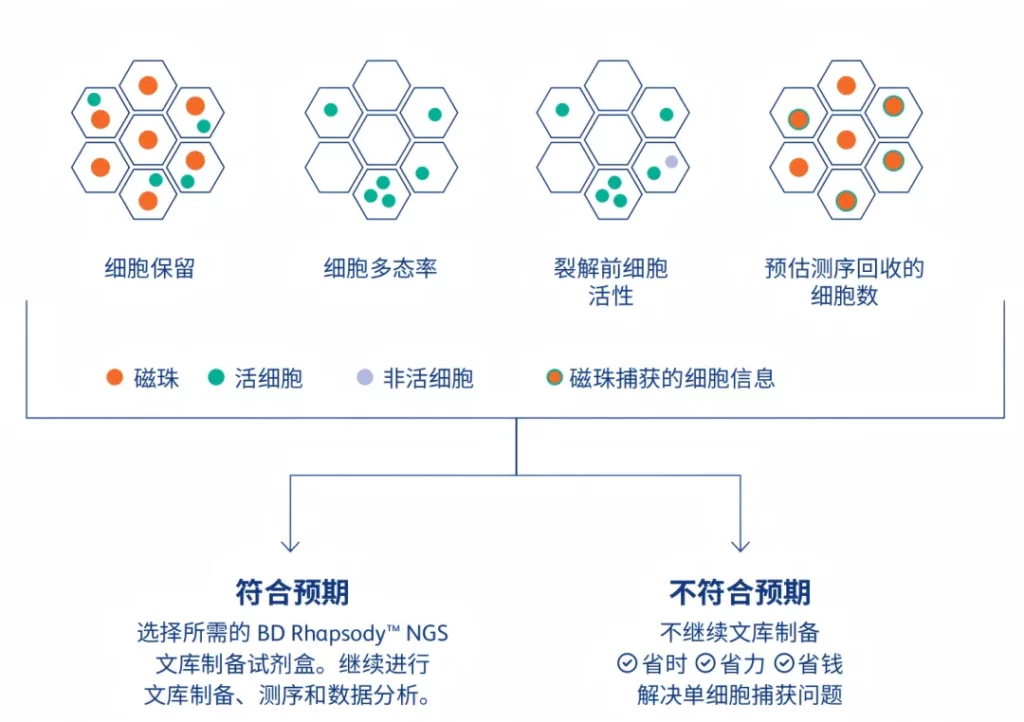 细胞保留

细胞多态率

裂解前细胞活性

预估测序回收的细胞数

磁珠 活细胞 非活细胞 磁珠捕获的细胞信息

符合预期

选择所需的 BD Rhapsody™ NGS 文库制备试剂盒。继续进行文库制备、测序和数据分析。

不符合预期

不继续文库制备
省时 省力 省钱
解决单细胞捕获问题